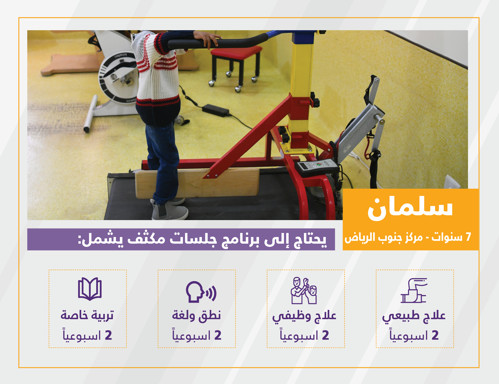 سلمان

7 سنوات - مركز جنوب الرياض

يحتاج إلى برنامج جلسات مكثف يشمل:

علاج طبيعي
2 اسبوعياً

علاج وظيفي
2 اسبوعياً

نطق ولغة
2 اسبوعياً

تربية خاصة
2 اسبوعياً